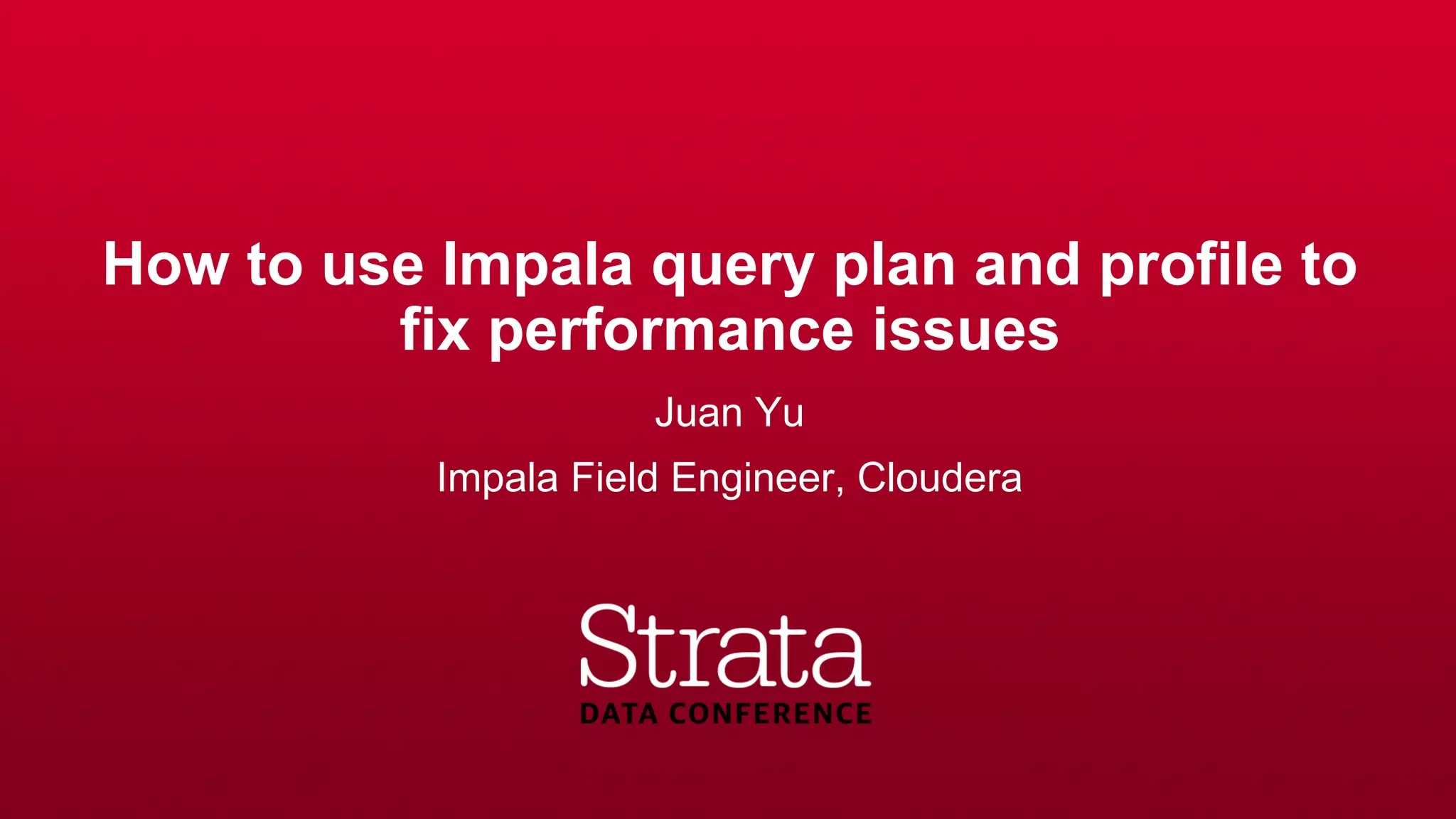 How to use Impala query plan and profile to fix performance issues

Juan Yu

Impala Field Engineer, Cloudera

Strata
DATA CONFERENCE